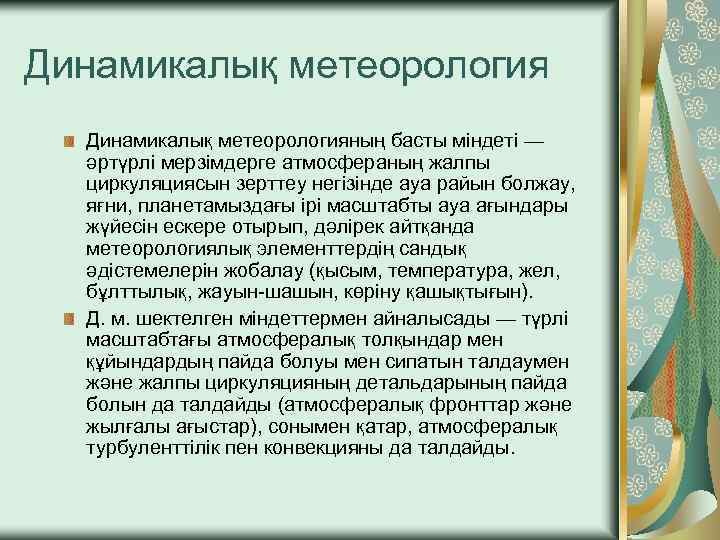 Динамикалық метеорология

Динамикалық метеорологияның басты міндеті — әртүрлі мерзімдерге атмосфераның жалпы циркуляциясын зерттеу негізінде ауа райын болжау, яғни, планетамыздағы ірі масштабты ауа ағындары жүйесін ескере отырып, дәлірек айтқанда метеорологиялық элементтердің сандық әдістемелерін жобалау (қысым, температура, жел, бұлттылық, жауын-шашын, көріну қашықтығын).

Д. м. шектелген міндеттермен айналысады — түрлі масштабтағы атмосфералық толқындар мен құйындардың пайда болуы мен сипатын талдаумен және жалпы циркуляцияның детальдарының пайда болын да талдайды (атмосфералық фронттар және жылғалы ағыстар), сонымен қатар, атмосфералық турбуленттілік пен конвекцияны да талдайды.